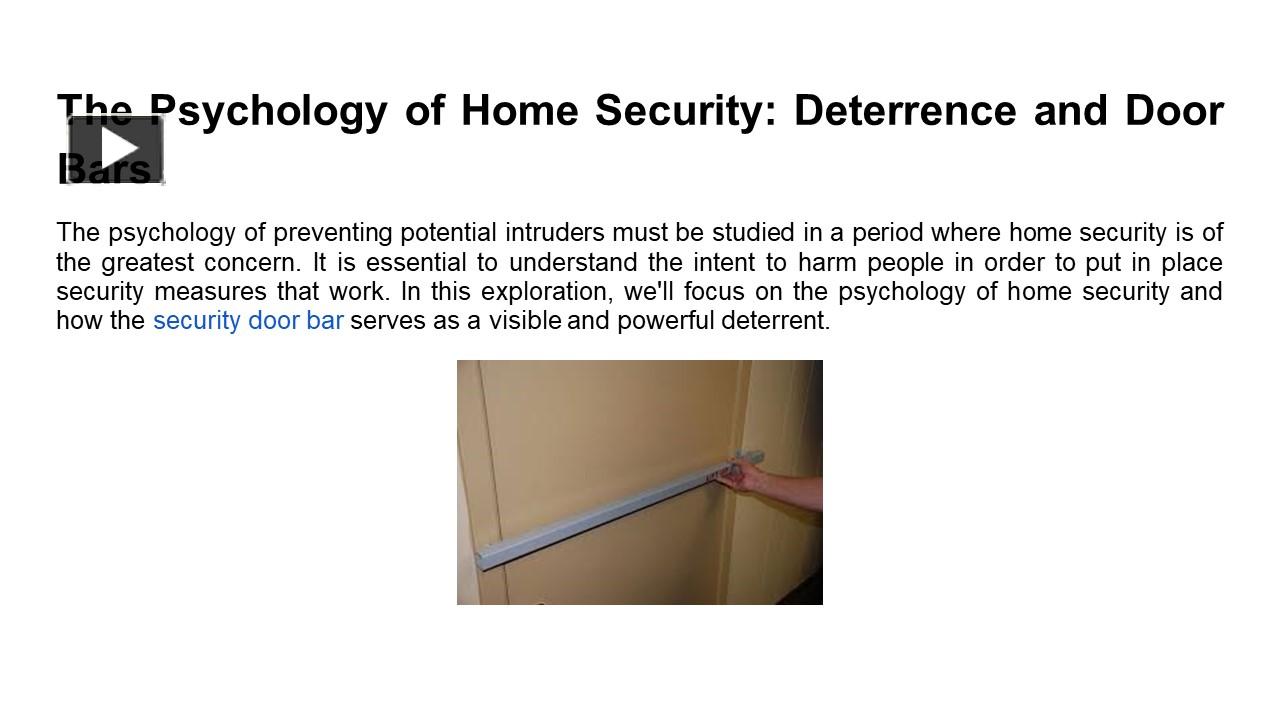 The Psychology of Home Security: Deterrence and Door Bars

The psychology of preventing potential intruders must be studied in a period where home security is of the greatest concern. It is essential to understand the intent to harm people in order to put in place security measures that work. In this exploration, we'll focus on the psychology of home security and how the security door bar serves as a visible and powerful deterrent.